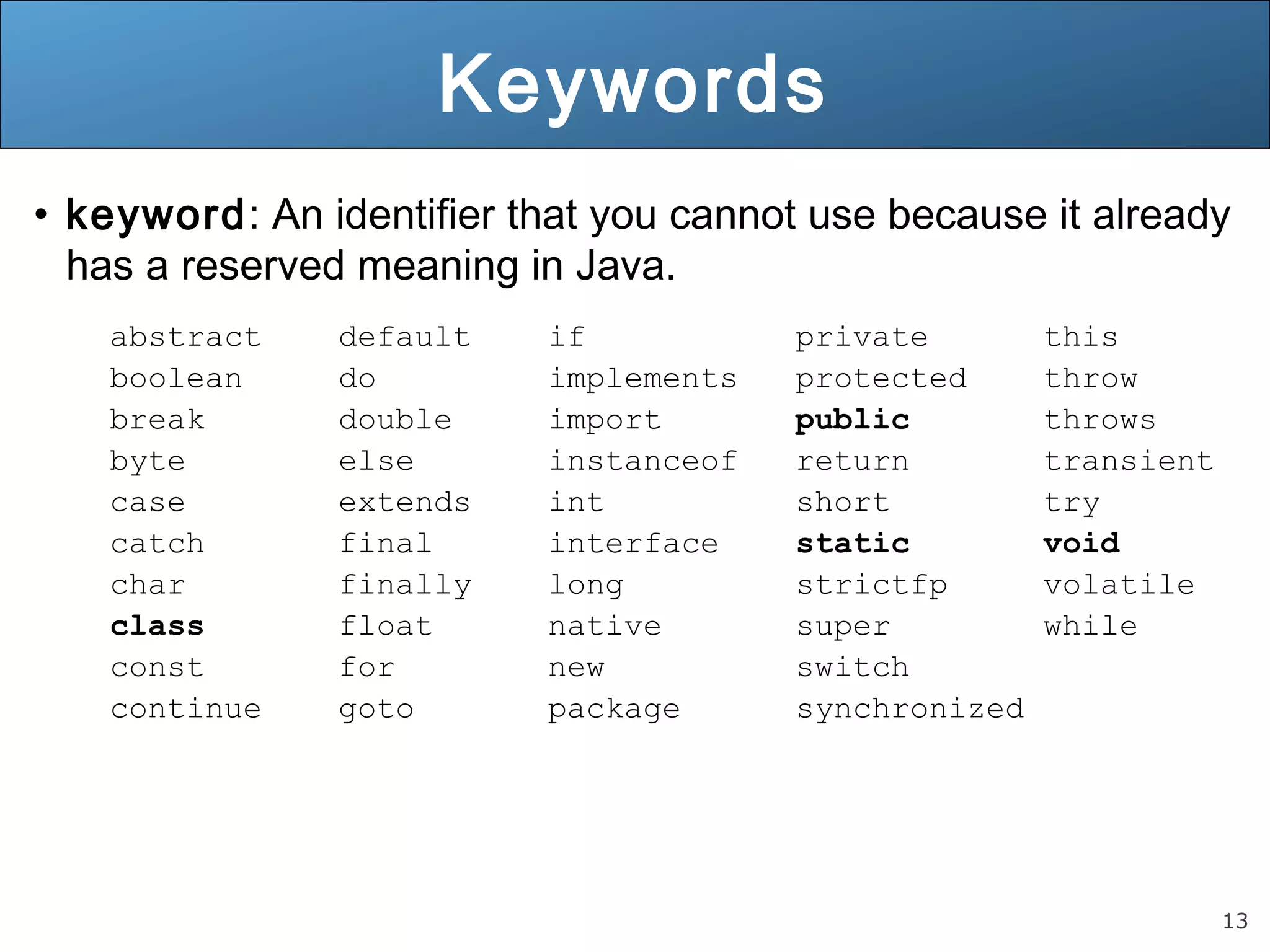 Keywords

• keyword: An identifier that you cannot use because it already has a reserved meaning in Java.

abstract
boolean
break
byte
case
catch
char
class
const
continue

default
do
double
else
extends
final
finally
float
for
goto

if
implements
import
instanceof
int
interface
long
native
new
package

private
protected
public
return
short
static
strictfp
super
switch
synchronized

this
throw
throws
transient
try
void
volatile
while

13